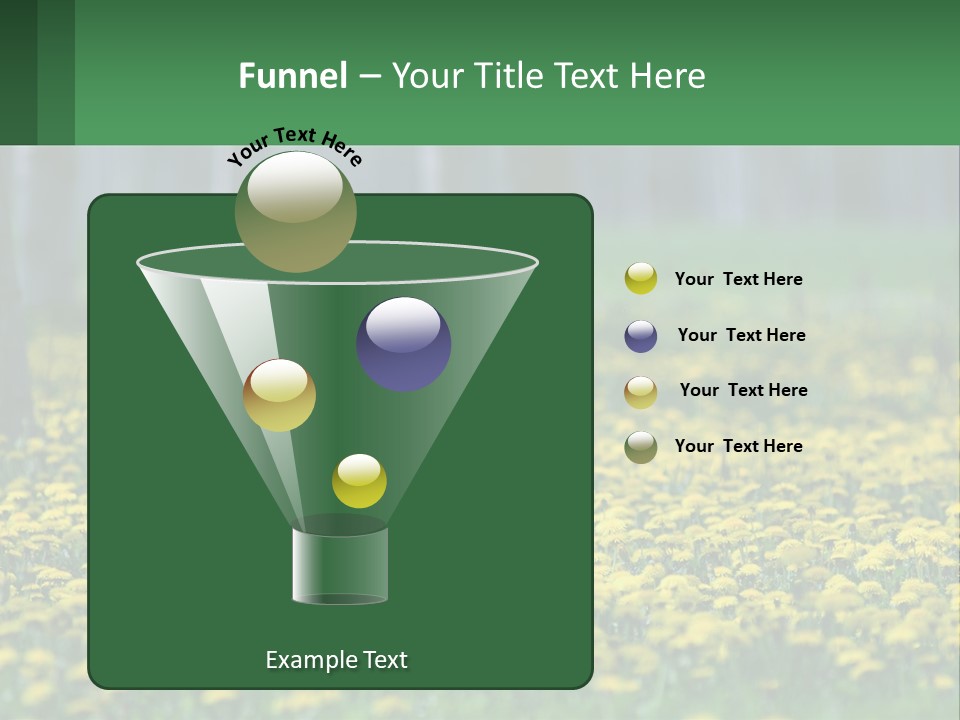 Funnel – Your Title Text Here

Your Text Here

Your  Text Here

Your  Text Here

Your  Text Here

Your  Text Here

Example Text